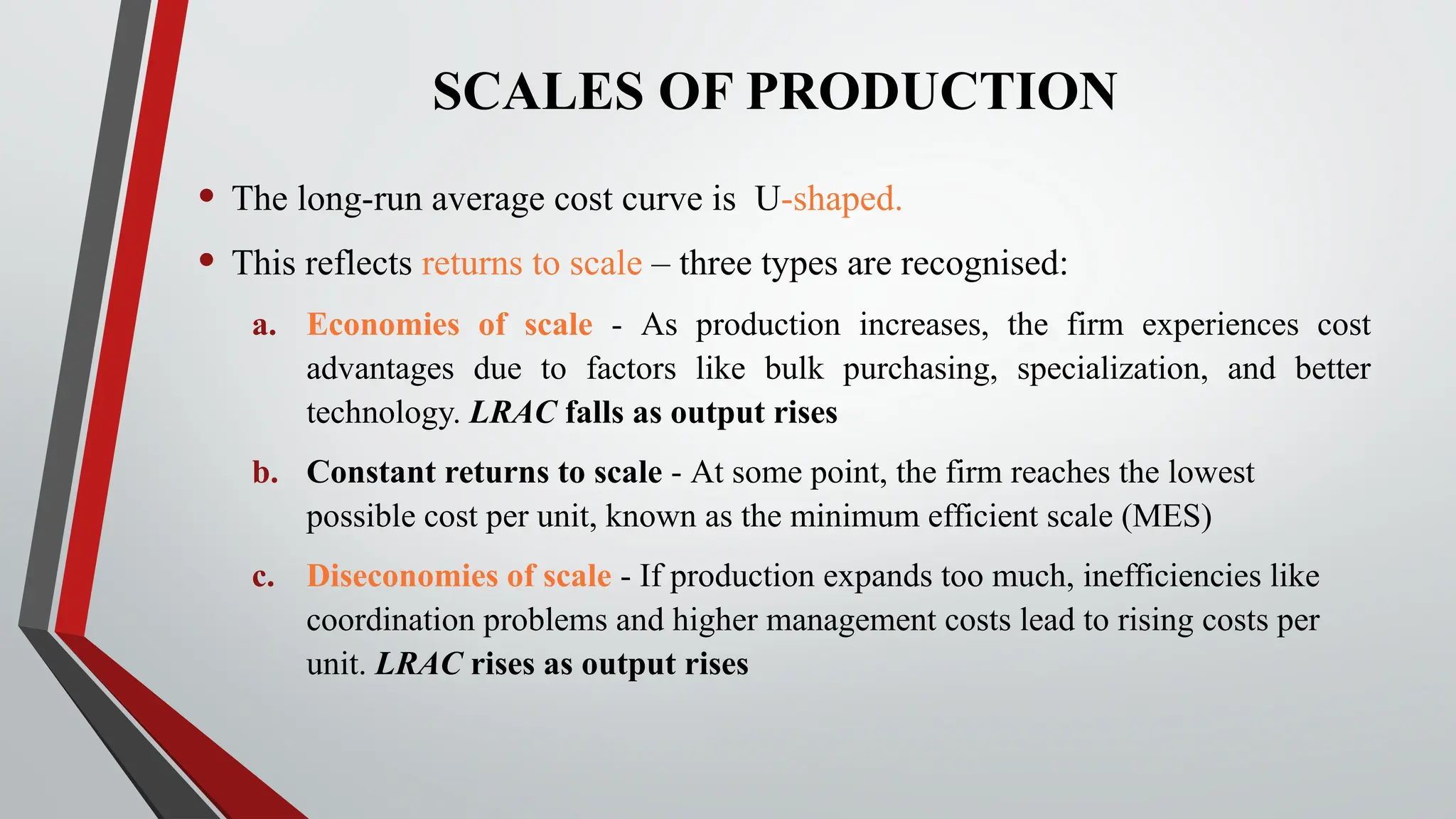 SCALES OF PRODUCTION

• The long-run average cost curve is U-shaped.

• This reflects returns to scale – three types are recognised:

a. Economies of scale - As production increases, the firm experiences cost advantages due to factors like bulk purchasing, specialization, and better technology. LRAC falls as output rises

b. Constant returns to scale - At some point, the firm reaches the lowest possible cost per unit, known as the minimum efficient scale (MES)

c. Diseconomies of scale - If production expands too much, inefficiencies like coordination problems and higher management costs lead to rising costs per unit. LRAC rises as output rises